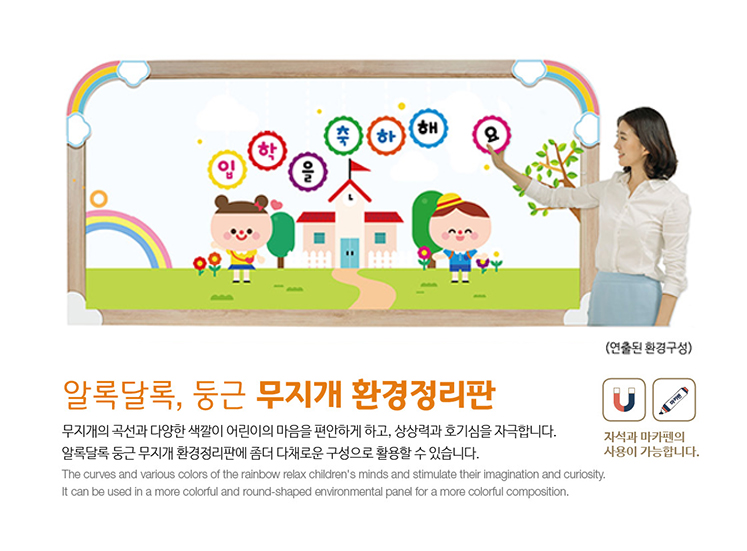 입 학 을 축 하 해 요

(연출된 환경구성)

알록달록, 둥근 무지개 환경정리판

무지개의 곡선과 다양한 색깔이 어린이의 마음을 편안하게 하고, 상상력과 호기심을 자극합니다.
알록달록 둥근 무지개 환경정리판에 좀더 다채로운 구성으로 활용할 수 있습니다.

The curves and various colors of the rainbow relax children's minds and stimulate their imagination and curiosity.
It can be used in a more colorful and round-shaped environmental panel for a more colorful composition.

마카펜

자석과 마카펜의 사용이 가능합니다.